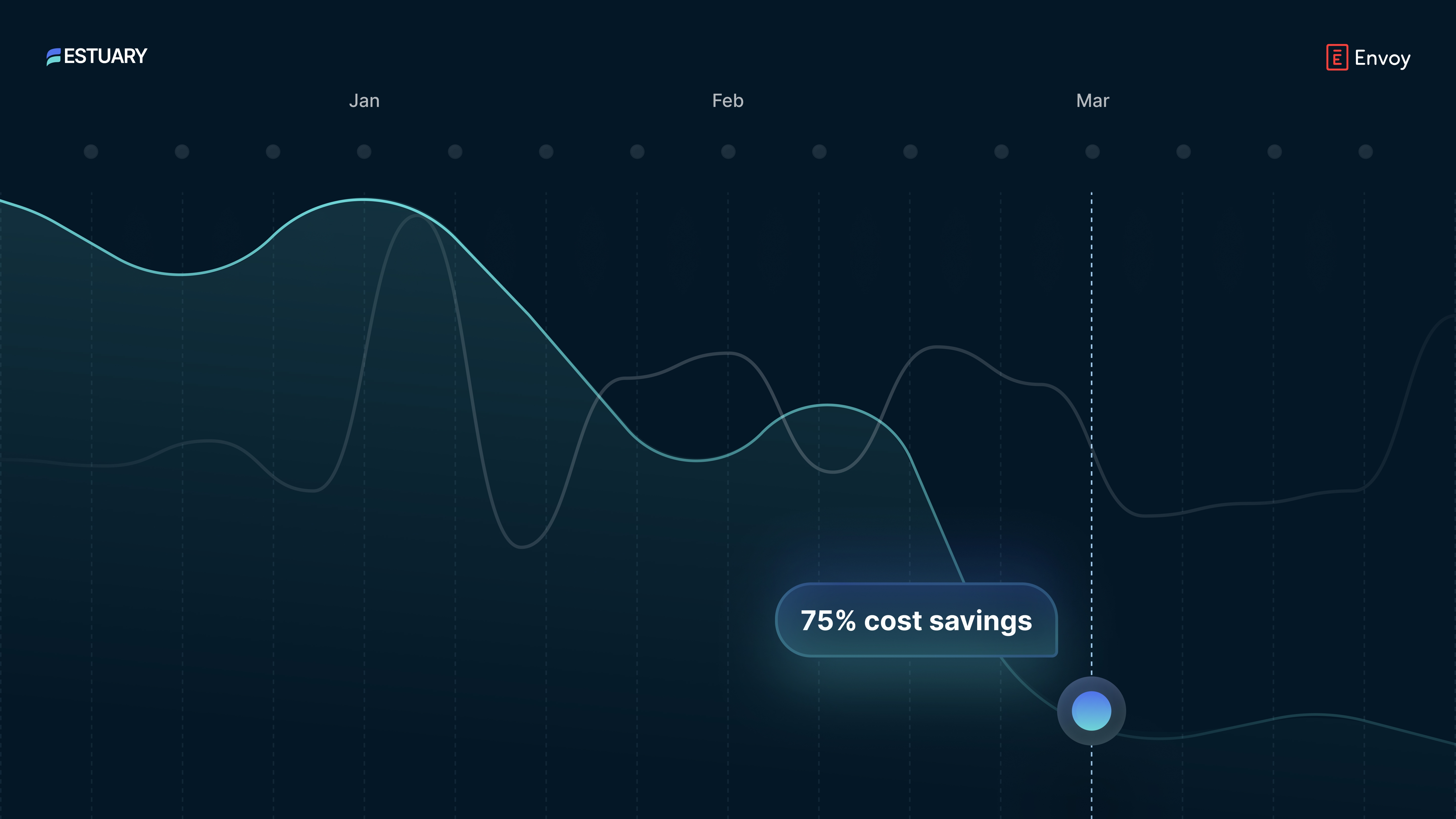 ESTUARY

Envoy

Jan

Feb

Mar

75% cost savings